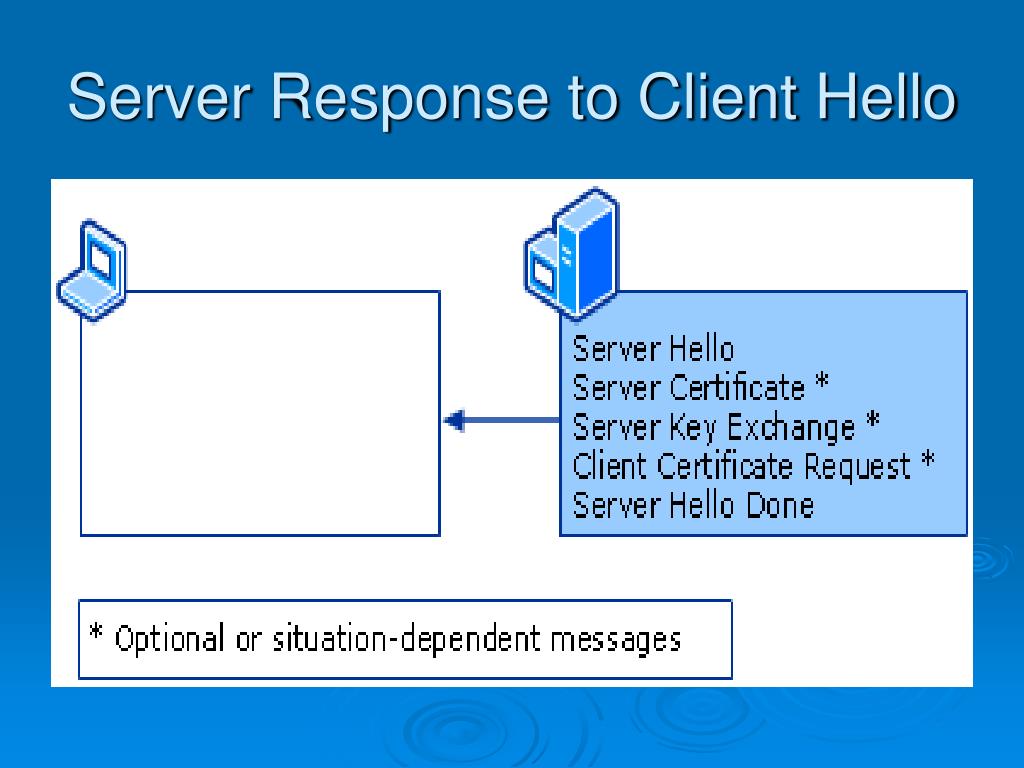 Server Response to Client Hello

Server Hello
Server Certificate *
Server Key Exchange *
Client Certificate Request *
Server Hello Done

* Optional or situation-dependent messages